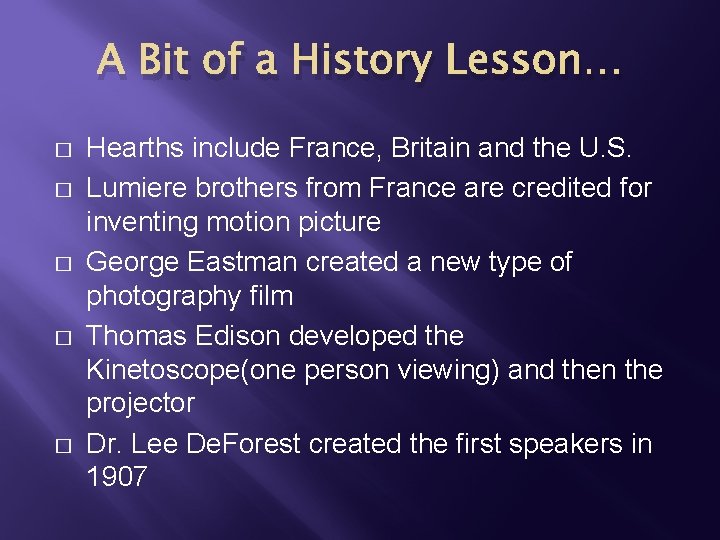 A Bit of a History Lesson…

□ Hearths include France, Britain and the U.S.

□ Lumiere brothers from France are credited for inventing motion picture

□ George Eastman created a new type of photography film

□ Thomas Edison developed the Kinetoscope(one person viewing) and then the projector

□ Dr. Lee DeForest created the first speakers in 1907